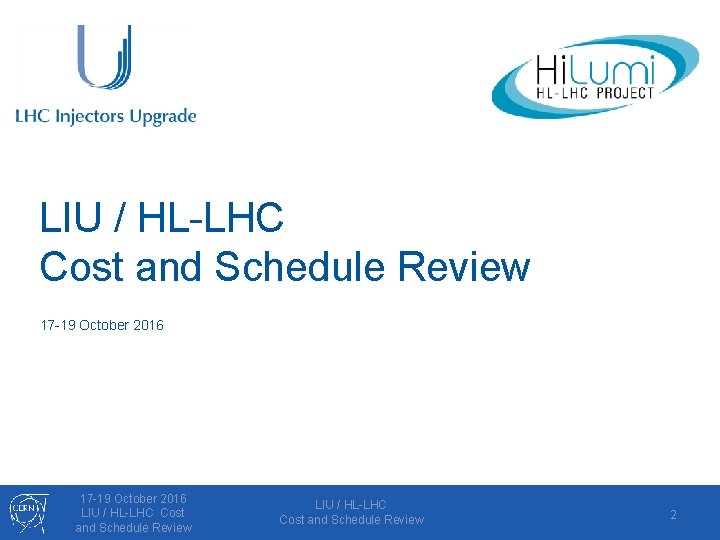 LHC Injectors Upgrade

HiLumi
HL-LHC PROJECT

LIU / HL-LHC
Cost and Schedule Review

17-19 October 2016

CERN

17-19 October 2016
LIU / HL-LHC Cost and Schedule Review

LIU / HL-LHC
Cost and Schedule Review

2